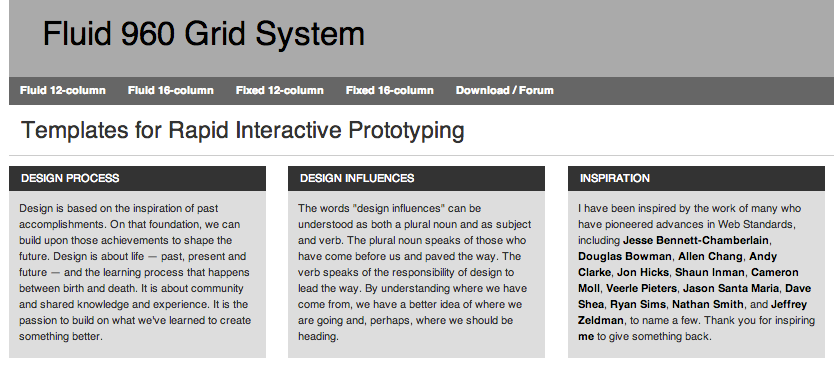 Fluid 960 Grid System

Fluid 12-column Fluid 16-column Fixed 12-column Fixed 16-column Download / Forum

Templates for Rapid Interactive Prototyping

DESIGN PROCESS

Design is based on the inspiration of past accomplishments. On that foundation, we can build upon those achievements to shape the future. Design is about life — past, present and future — and the learning process that happens between birth and death. It is about community and shared knowledge and experience. It is the passion to build on what we've learned to create something better.

DESIGN INFLUENCES

The words "design influences" can be understood as both a plural noun and as subject and verb. The plural noun speaks of those who have come before us and paved the way. The verb speaks of the responsibility of design to lead the way. By understanding where we have come from, we have a better idea of where we are going and, perhaps, where we should be heading.

INSPIRATION

I have been inspired by the work of many who have pioneered advances in Web Standards, including Jesse Bennett-Chamberlain, Douglas Bowman, Allen Chang, Andy Clarke, Jon Hicks, Shaun Inman, Cameron Moll, Veerle Pieters, Jason Santa Maria, Dave Shea, Ryan Sims, Nathan Smith, and Jeffrey Zeldman, to name a few. Thank you for inspiring me to give something back.